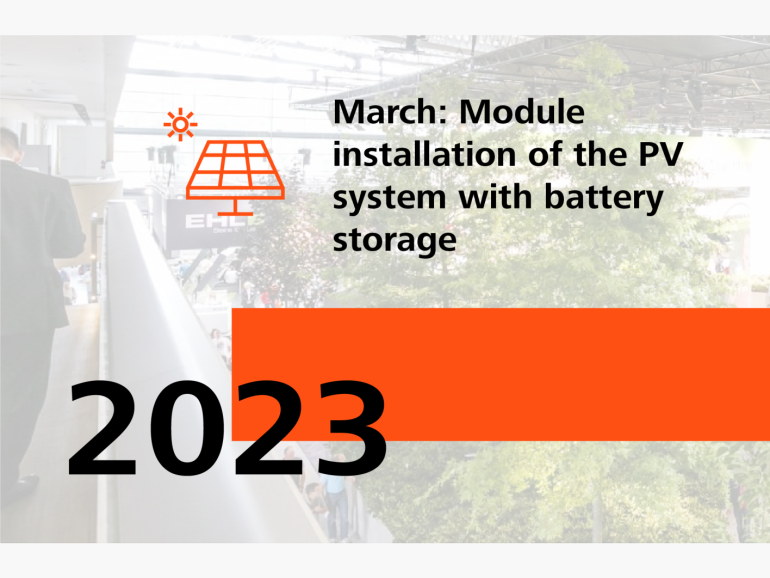 March: Module installation of the PV system with battery storage

2023